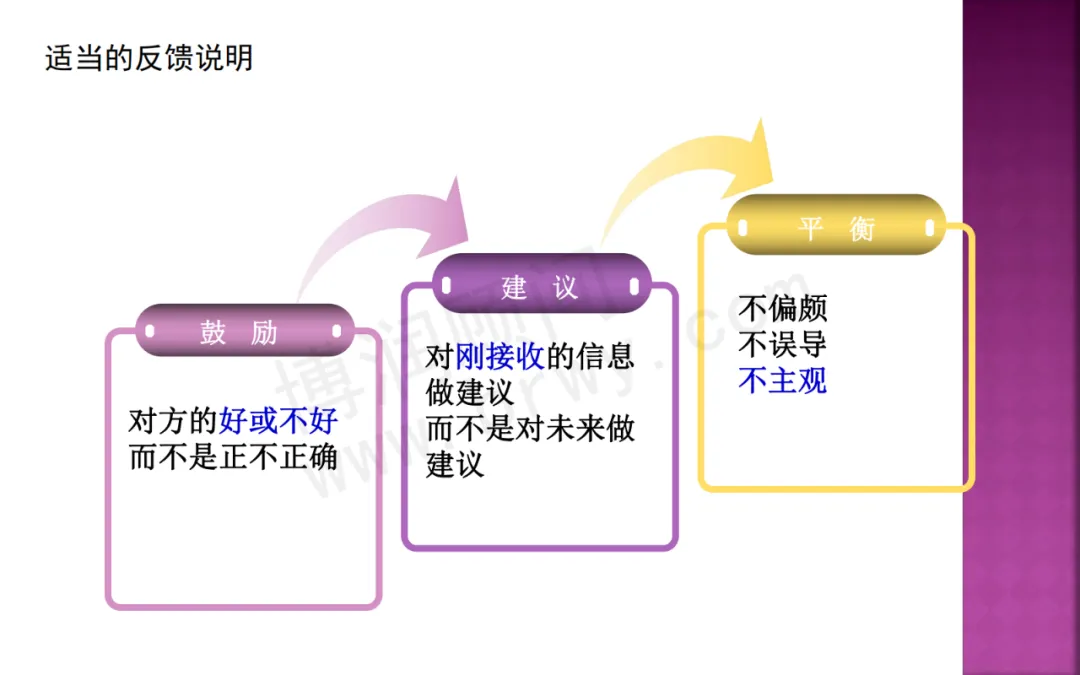 适当的反馈说明

鼓 励

对方的好或不好
而不是正不正确

建 议

对刚接收的信息做建议
而不是对未来做建议

平 衡

不偏颇
不误导
不主观